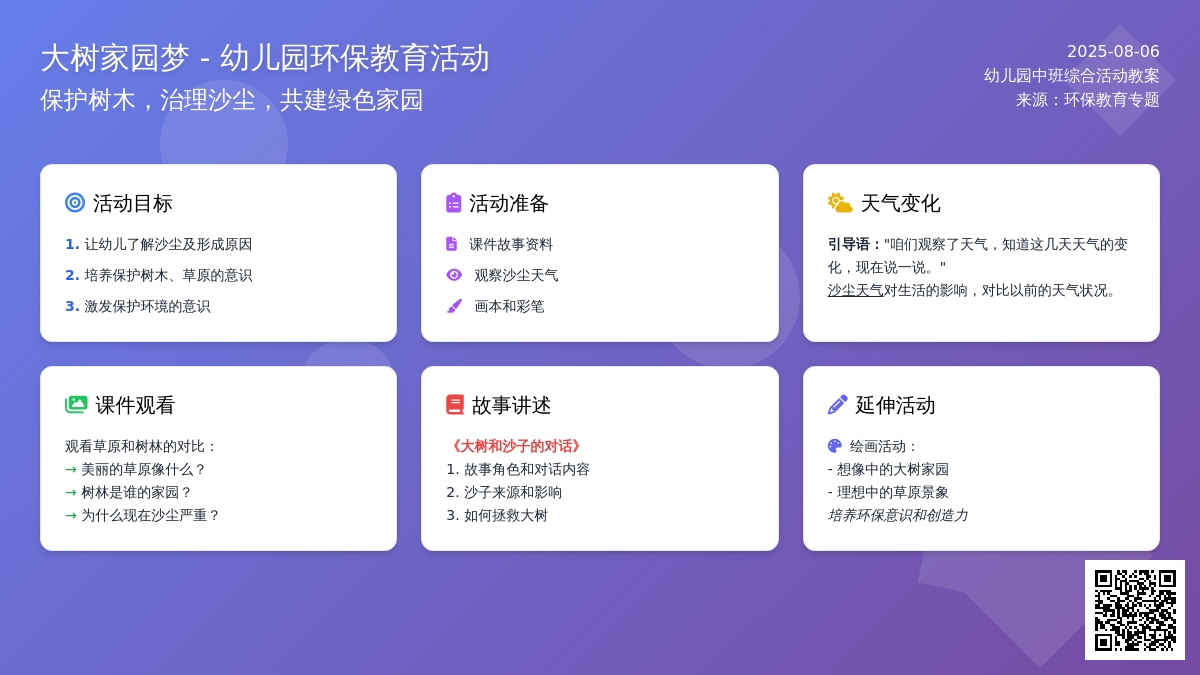 大树家园梦 - 幼儿园环保教育活动
保护树木，治理沙尘，共建绿色家园

2025-08-06
幼儿园中班综合活动教案
来源：环保教育专题

活动目标
1. 让幼儿了解沙尘及形成原因
2. 培养保护树木、草原的意识
3. 激发保护环境的意识

活动准备
课件故事资料
观察沙尘天气
画本和彩笔

天气变化
引导语："咱们观察了天气，知道这几天天气的变化，现在说一说。"
沙尘天气对生活的影响，对比以前的天气状况。

课件观看
观看草原和树林的对比：
→ 美丽的草原像什么？
→ 树林是谁的家园？
→ 为什么现在沙尘严重？

故事讲述
《大树和沙子的对话》
1. 故事角色和对话内容
2. 沙子来源和影响
3. 如何拯救大树

延伸活动
绘画活动：
- 想像中的大树家园
- 理想中的草原景象
培养环保意识和创造力